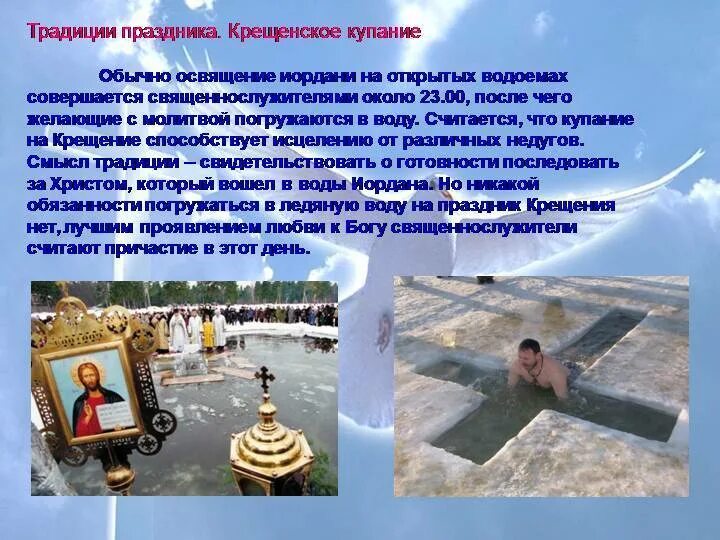 Традиции праздника. Крещенское купание

Обычно освящение иордани на открытых водоемах совершается священнослужителями около 23.00, после чего желающие с молитвой погружаются в воду. Считается, что купание на Крещение способствует исцелению от различных недугов. Смысл традиции – свидетельствовать о готовности последовать за Христом, который вошел в воды Иордана. Но никакой обязанности погружаться в ледяную воду на праздник Крещения нет, лучшим проявлением любви к Богу священнослужители считают причастие в этот день.